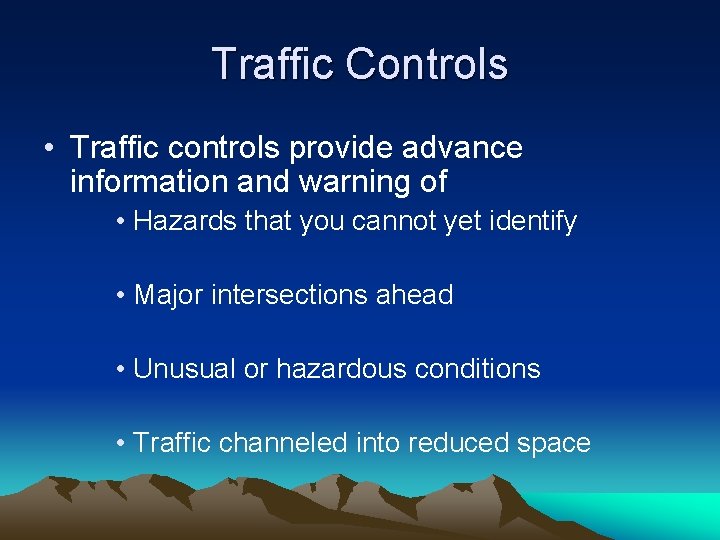 Traffic Controls

• Traffic controls provide advance information and warning of

• Hazards that you cannot yet identify

• Major intersections ahead

• Unusual or hazardous conditions

• Traffic channeled into reduced space